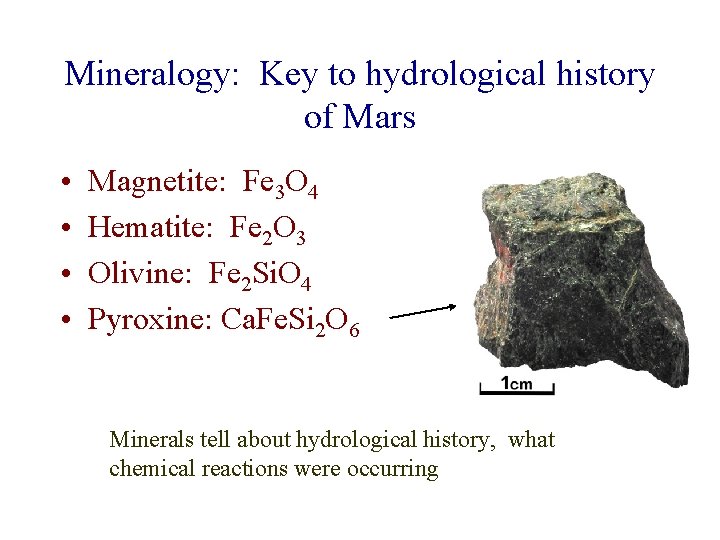 Mineralogy: Key to hydrological history of Mars

• Magnetite: $Fe_3O_4$
• Hematite: $Fe_2O_3$
• Olivine: $Fe_2SiO_4$
• Pyroxine: $CaFeSi_2O_6$

1cm

Minerals tell about hydrological history, what chemical reactions were occurring